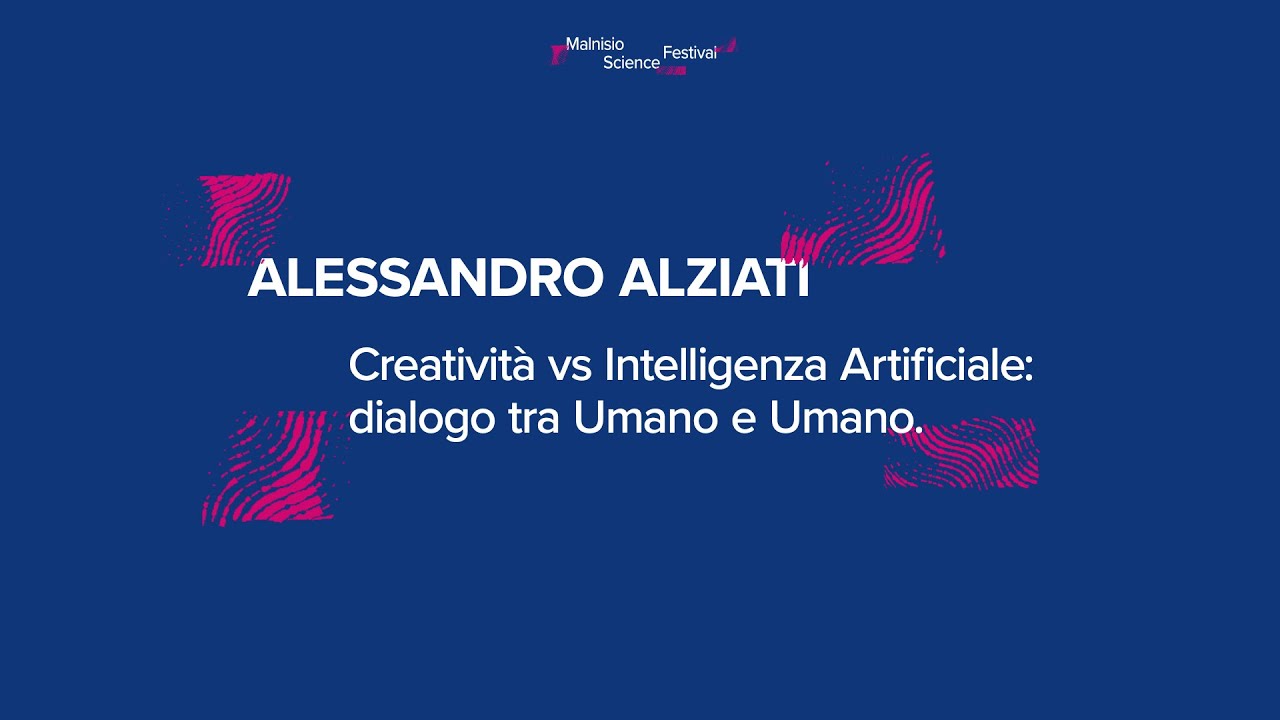 Malnisio Science Festival

ALESSANDRO ALZIATI

Creatività vs Intelligenza Artificiale: dialogo tra Umano e Umano.